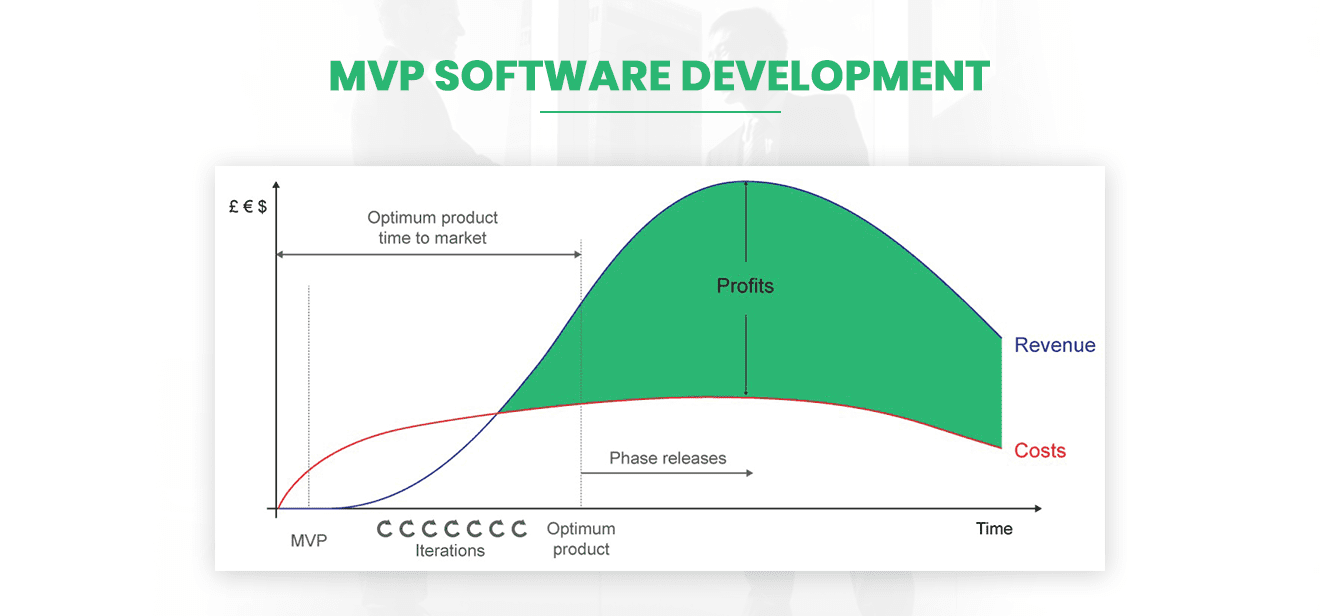 MVP SOFTWARE DEVELOPMENT

£ € $

Optimum product time to market

Profits

Revenue

Costs

Phase releases

MVP

Iterations

Optimum product

Time